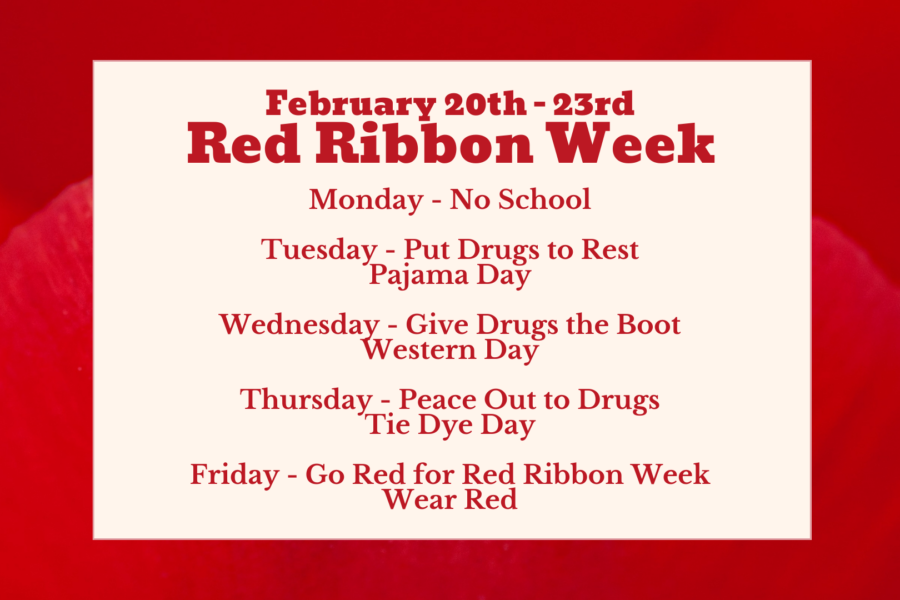 February 20th - 23rd
Red Ribbon Week

Monday - No School

Tuesday - Put Drugs to Rest
Pajama Day

Wednesday - Give Drugs the Boot
Western Day

Thursday - Peace Out to Drugs
Tie Dye Day

Friday - Go Red for Red Ribbon Week
Wear Red